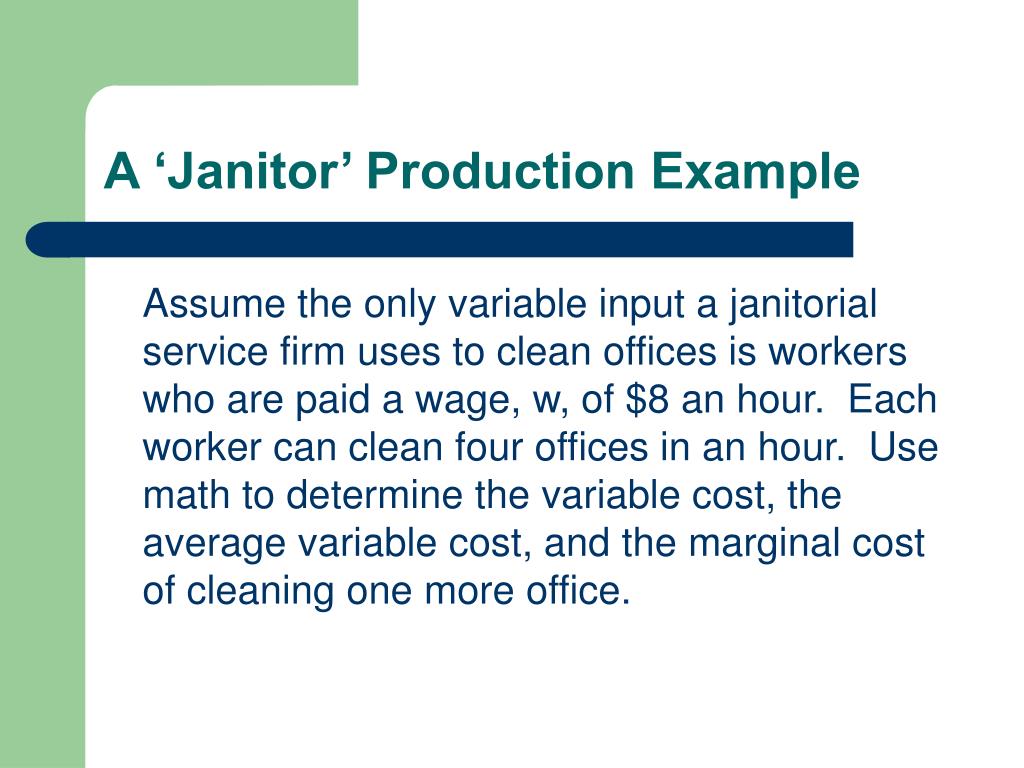 A ‘Janitor’ Production Example

Assume the only variable input a janitorial service firm uses to clean offices is workers who are paid a wage, w, of \$8 an hour.  Each worker can clean four offices in an hour.  Use math to determine the variable cost, the average variable cost, and the marginal cost of cleaning one more office.